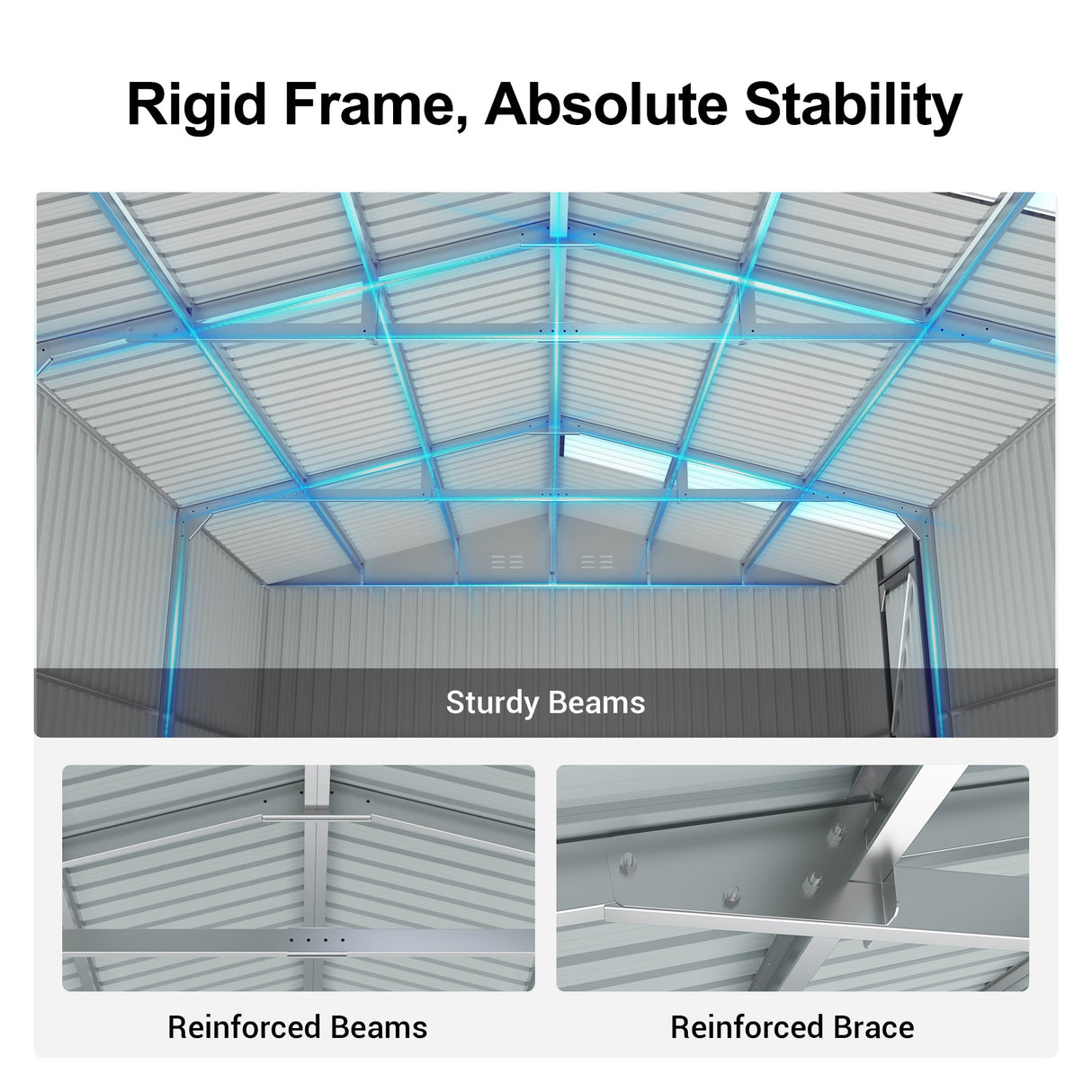 Rigid Frame, Absolute Stability

Sturdy Beams

Reinforced Beams

Reinforced Brace